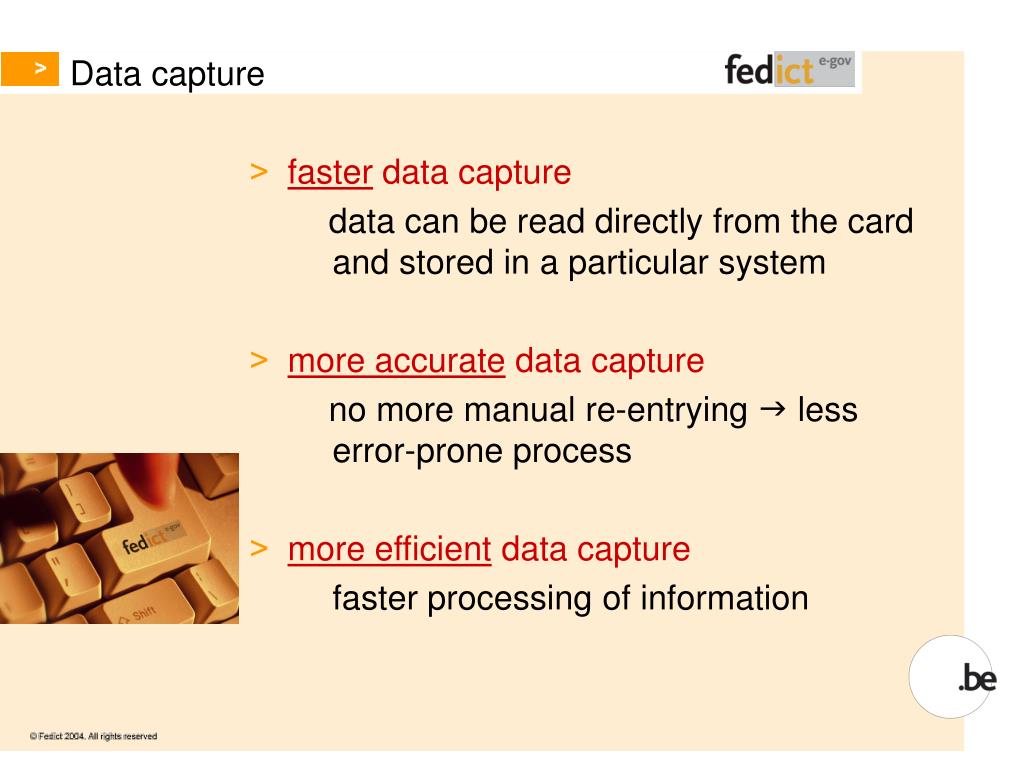 > Data capture

fedict e-gov

> faster data capture
data can be read directly from the card and stored in a particular system

> more accurate data capture
no more manual re-entrying → less error-prone process

> more efficient data capture
faster processing of information

fedict e-gov

Shift

.be

© Fedict 2004. All rights reserved